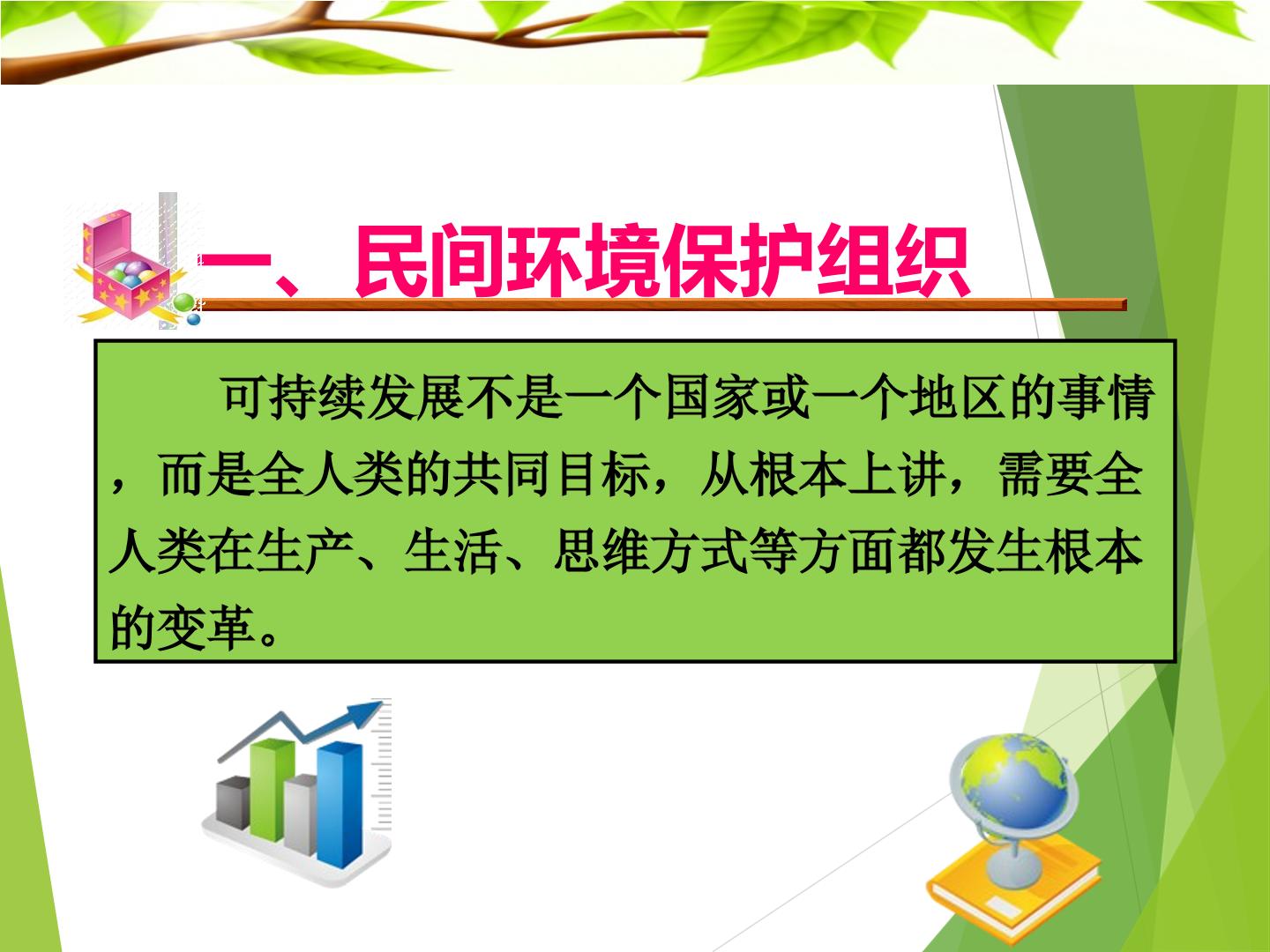 一、民间环境保护组织

可持续发展不是一个国家或一个地区的事情，而是全人类的共同目标，从根本上讲，需要全人类在生产、生活、思维方式等方面都发生根本的变革。